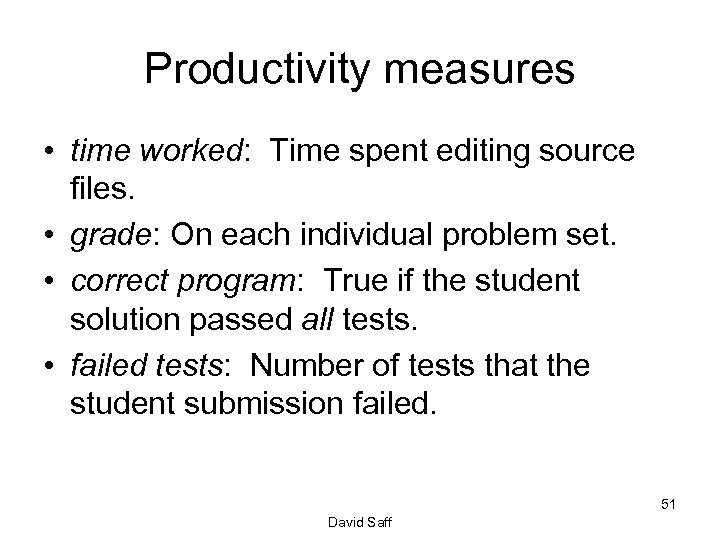 Productivity measures

• time worked: Time spent editing source files.
• grade: On each individual problem set.
• correct program: True if the student solution passed all tests.
• failed tests: Number of tests that the student submission failed.

51

David Saff